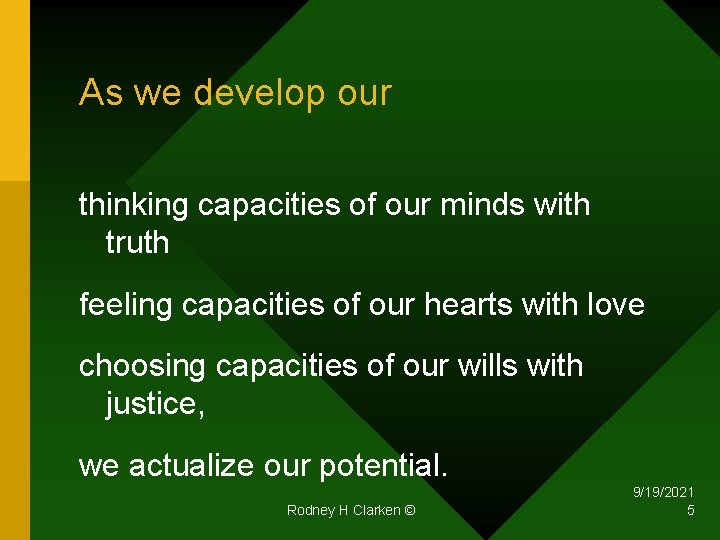 As we develop our

thinking capacities of our minds with truth

feeling capacities of our hearts with love

choosing capacities of our wills with justice,

we actualize our potential.

Rodney H Clarken ©

9/19/2021
5